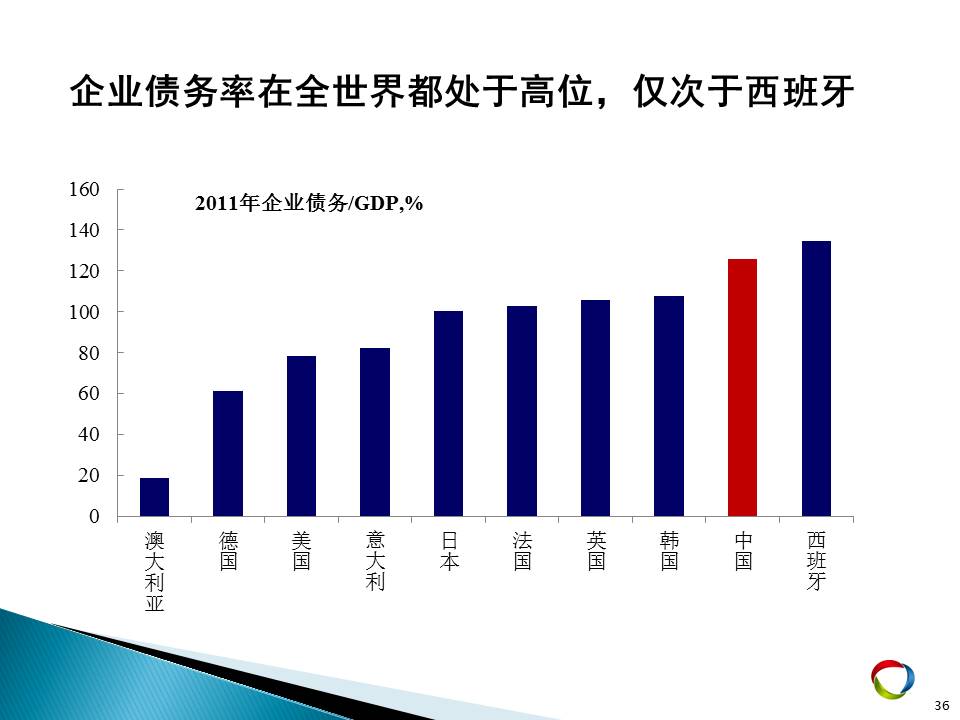 企业债务率在全世界都处于高位，仅次于西班牙

2011年企业债务/GDP,%

160
140
120
100
80
60
40
20
0

澳大利亚
德国
美国
意大利
日本
法国
英国
韩国
中国
西班牙

36